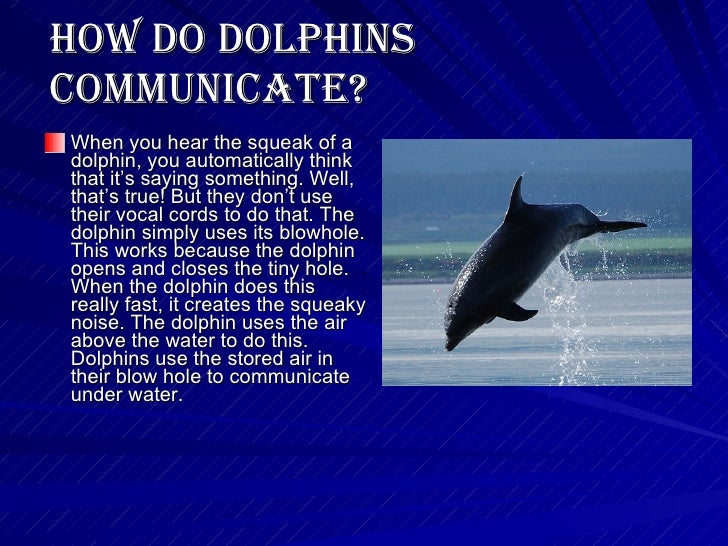 HOW DO DOLPHINS COMMUNICATE?

When you hear the squeak of a dolphin, you automatically think that it's saying something. Well, that's true! But they don't use their vocal cords to do that. The dolphin simply uses its blowhole. This works because the dolphin opens and closes the tiny hole. When the dolphin does this really fast, it creates the squeaky noise. The dolphin uses the air above the water to do this. Dolphins use the stored air in their blow hole to communicate under water.